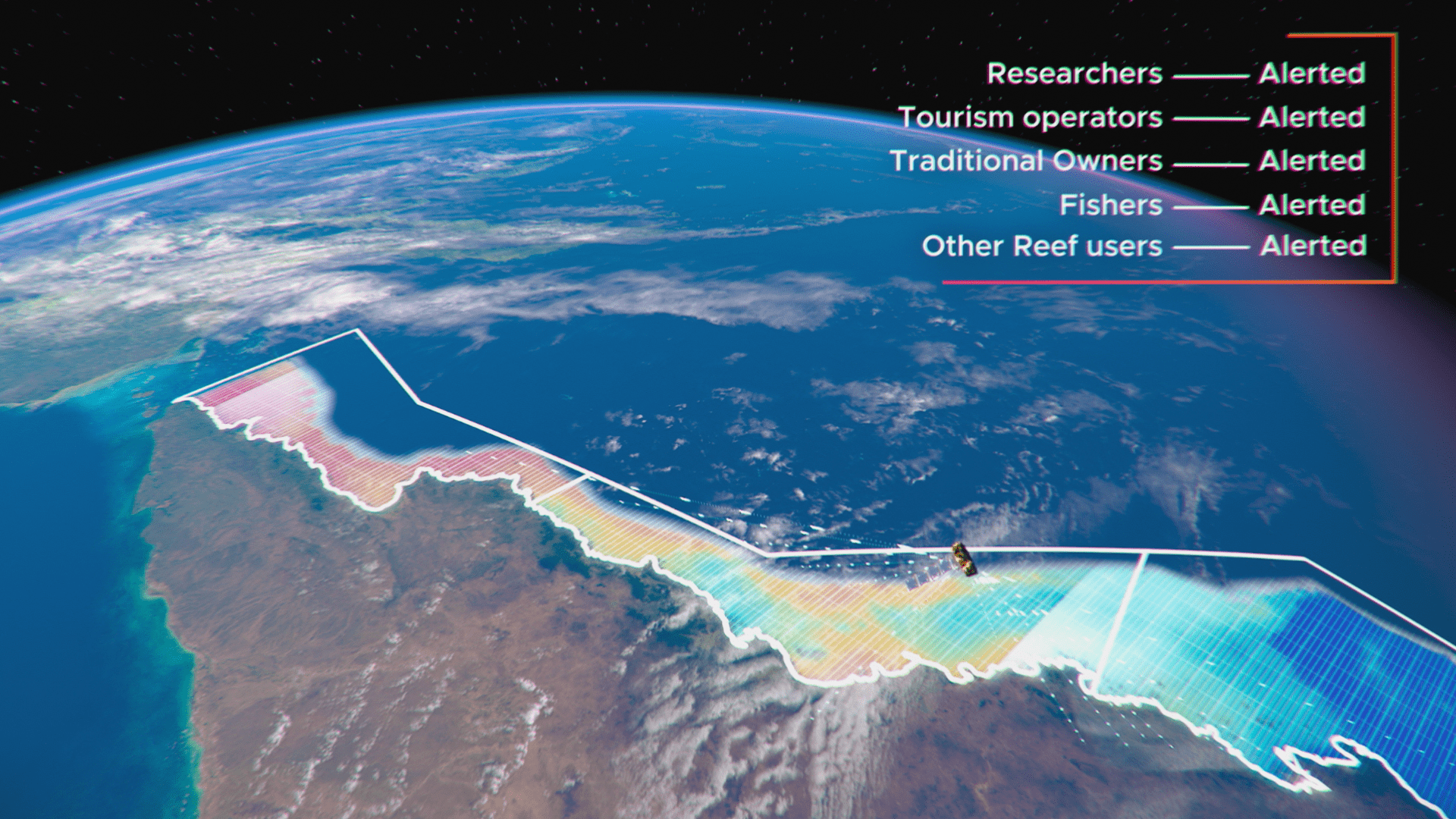 Researchers — Alerted
Tourism operators — Alerted
Traditional Owners — Alerted
Fishers — Alerted
Other Reef users — Alerted